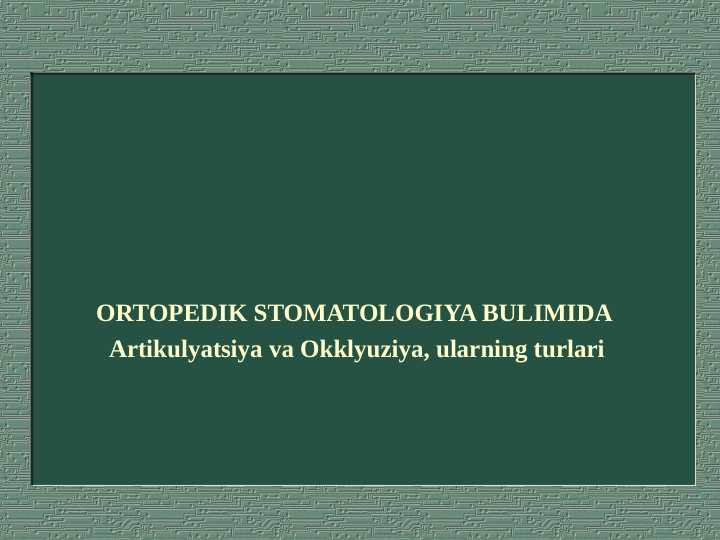 ORTOPEDIK STOMATOLOGIYA BULIMIDA
Artikulyatsiya va Okklyuziya, ularning turlari